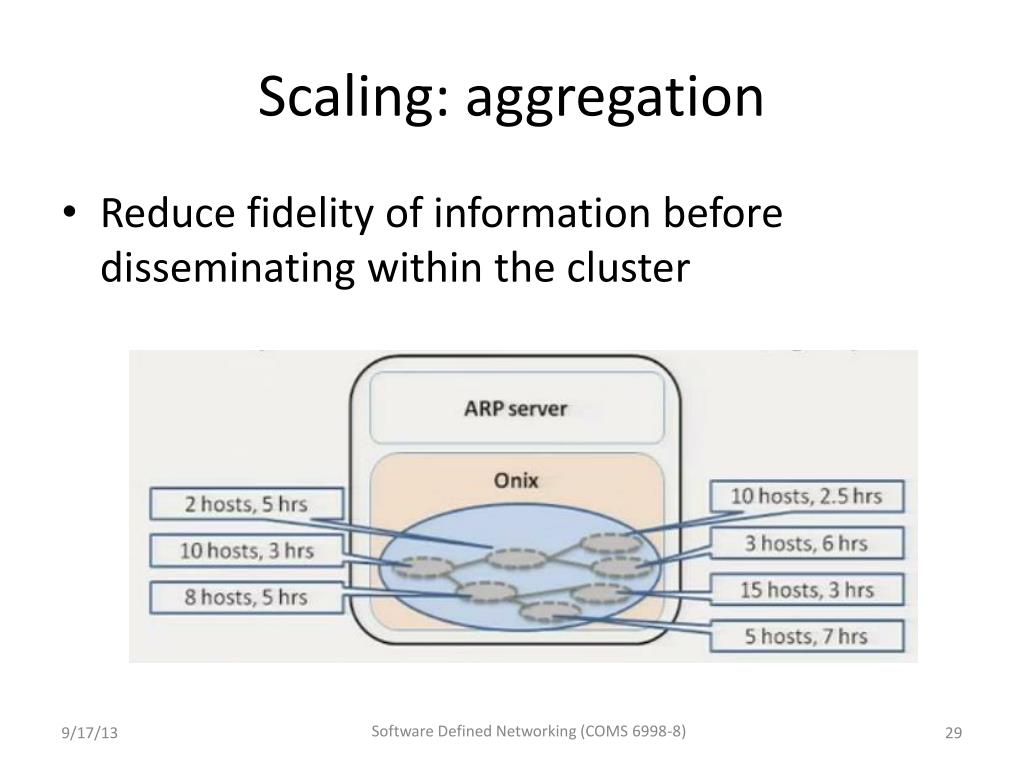 Scaling: aggregation

• Reduce fidelity of information before disseminating within the cluster

ARP server

Onix

2 hosts, 5 hrs

10 hosts, 3 hrs

8 hosts, 5 hrs

10 hosts, 2.5 hrs

3 hosts, 6 hrs

15 hosts, 3 hrs

5 hosts, 7 hrs

9/17/13

Software Defined Networking (COMS 6998-8)

29